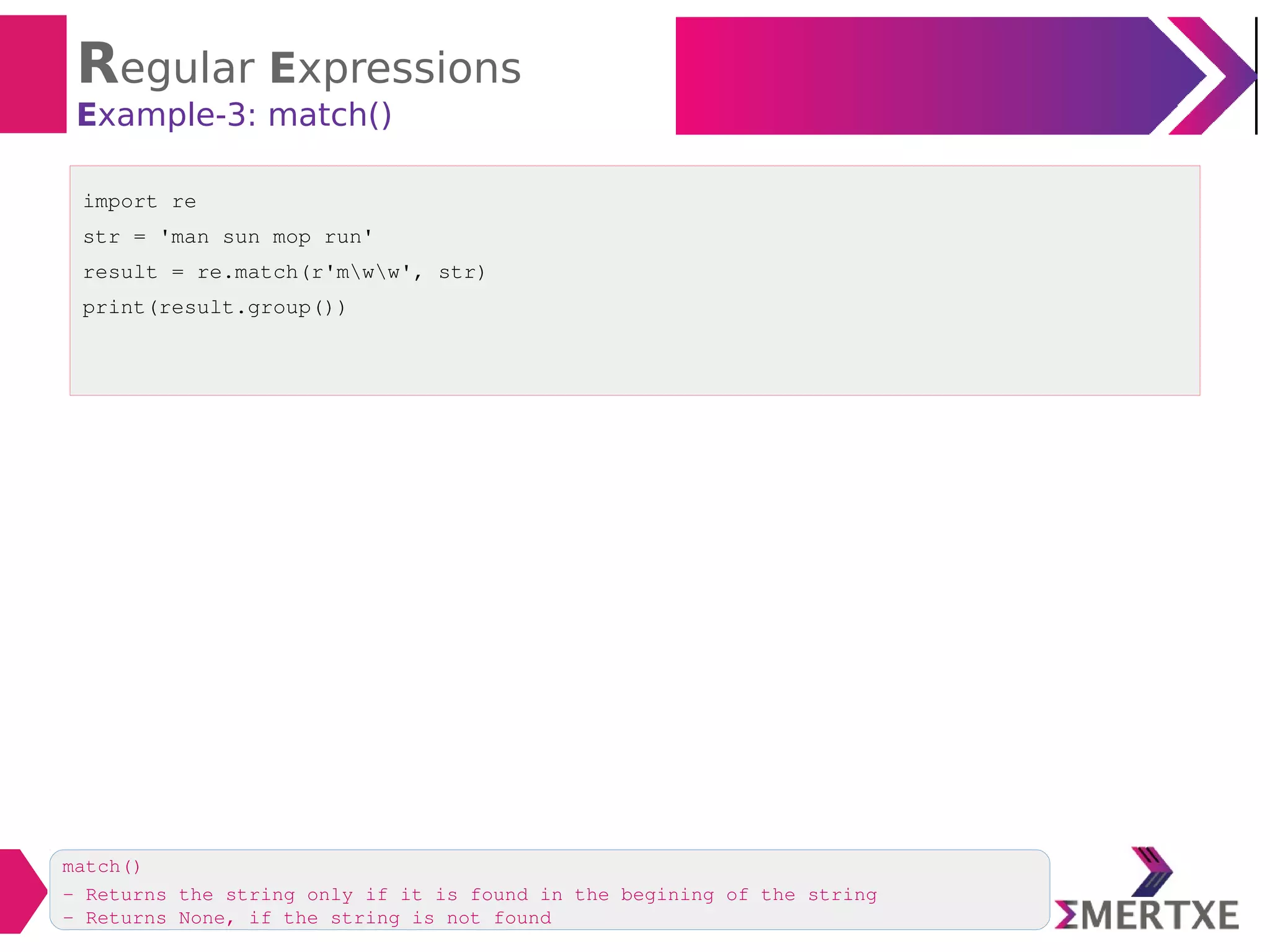 Regular Expressions
Example-3: match()

import re
str = 'man sun mop run'
result = re.match(r'm\w\w', str)
print(result.group())

match()
- Returns the string only if it is found in the begining of the string
- Returns None, if the string is not found

ΣMERTXE